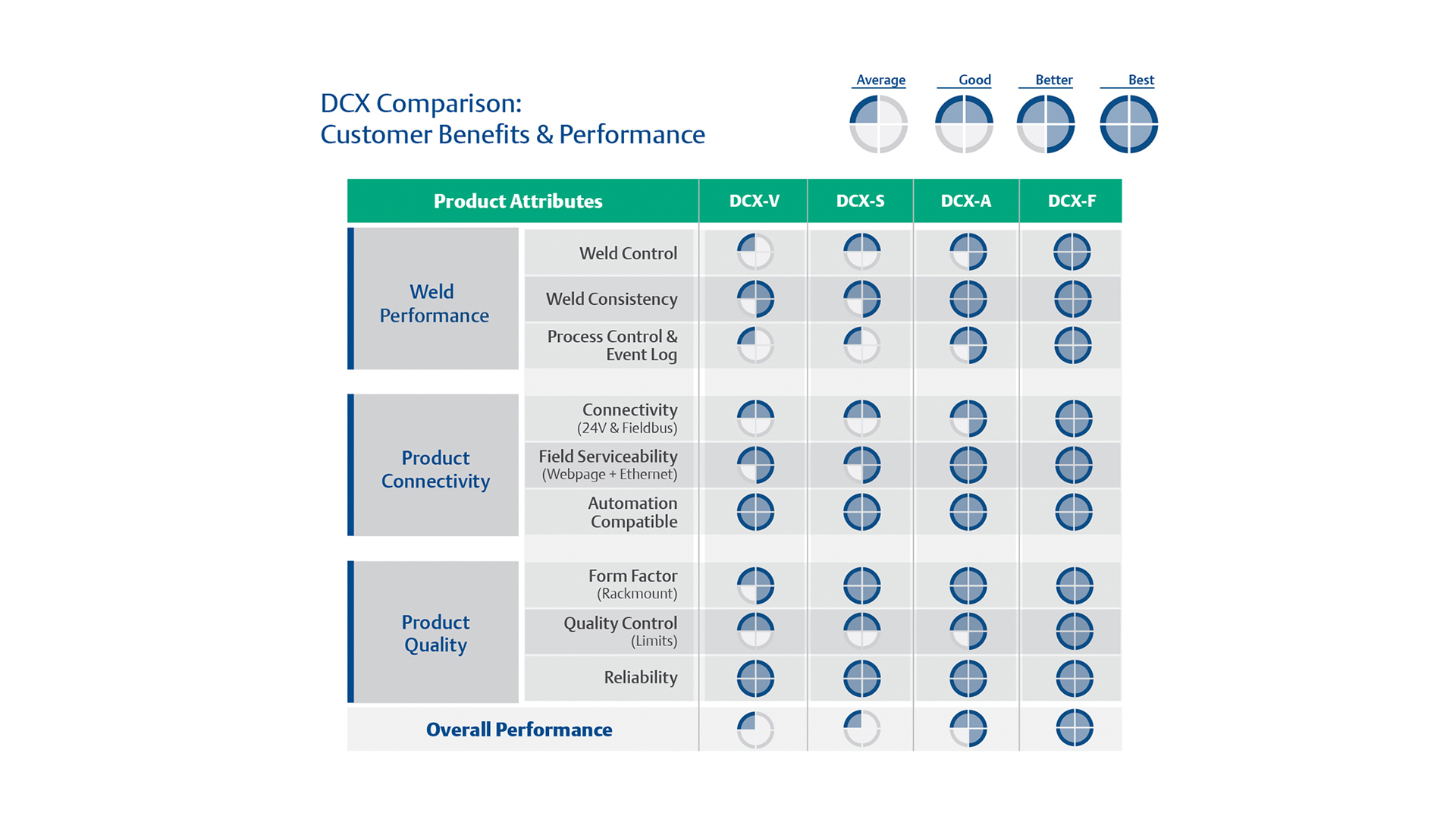 DCX Comparison:
Customer Benefits & Performance

Average Good Better Best

| Product Attributes | | DCX-V | DCX-S | DCX-A | DCX-F |
|---|---|---|---|---|---|
| Weld Performance | Weld Control | | | | |
| | Weld Consistency | | | | |
| | Process Control & Event Log | | | | |
| Product Connectivity | Connectivity (24V & Fieldbus) | | | | |
| | Field Serviceability (Webpage + Ethernet) | | | | |
| | Automation Compatible | | | | |
| Product Quality | Form Factor (Rackmount) | | | | |
| | Quality Control (Limits) | | | | |
| | Reliability | | | | |
| Overall Performance | | | | | |